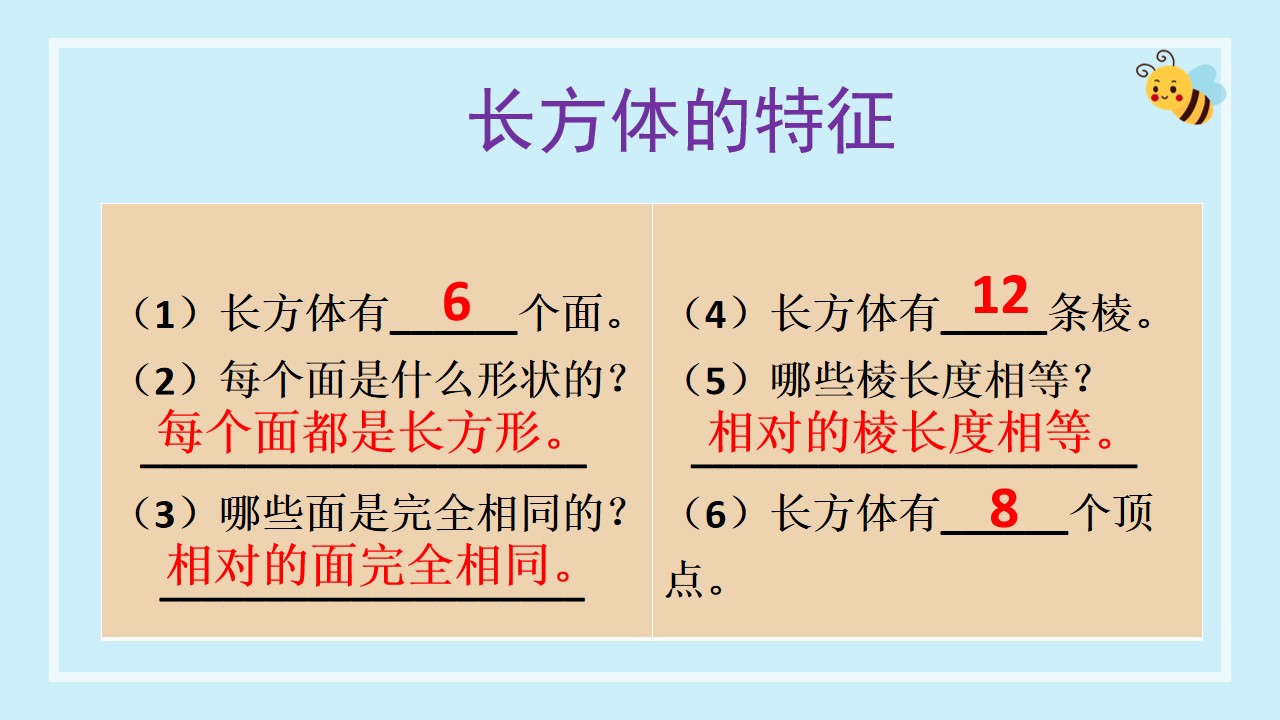 长方体的特征

（1）长方体有 6 个面。
（2）每个面是什么形状的？
每个面都是长方形。
（3）哪些面是完全相同的？
相对的面完全相同。

（4）长方体有 12 条棱。
（5）哪些棱长度相等？
相对的棱长度相等。
（6）长方体有 8 个顶点。